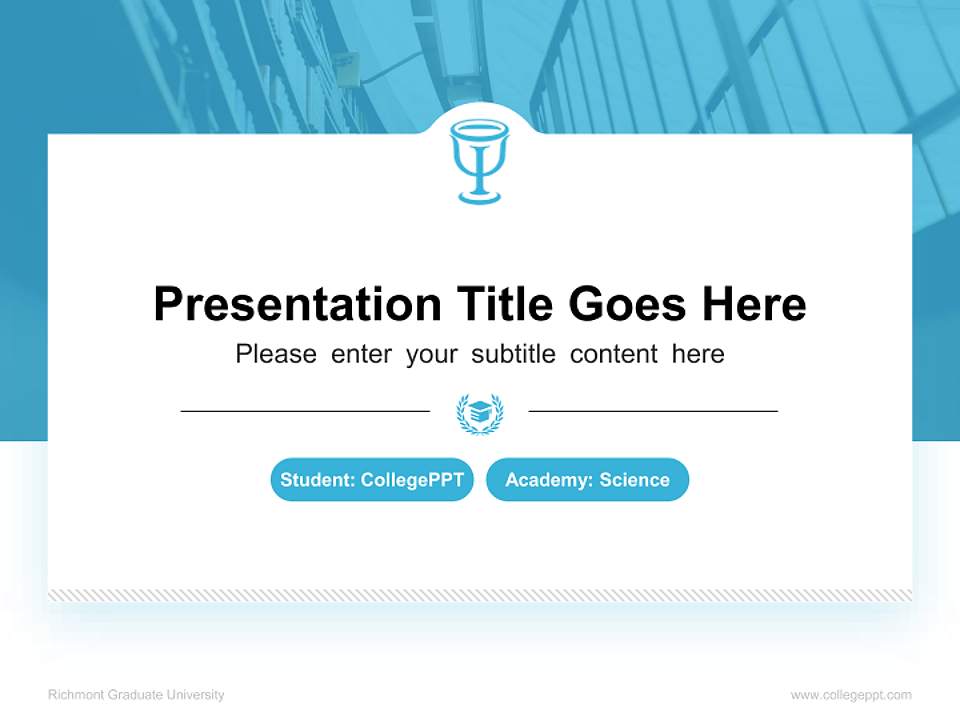 Presentation Title Goes Here

Please enter your subtitle content here

Student: CollegePPT

Academy: Science

Richmont Graduate University

www.collegeppt.com